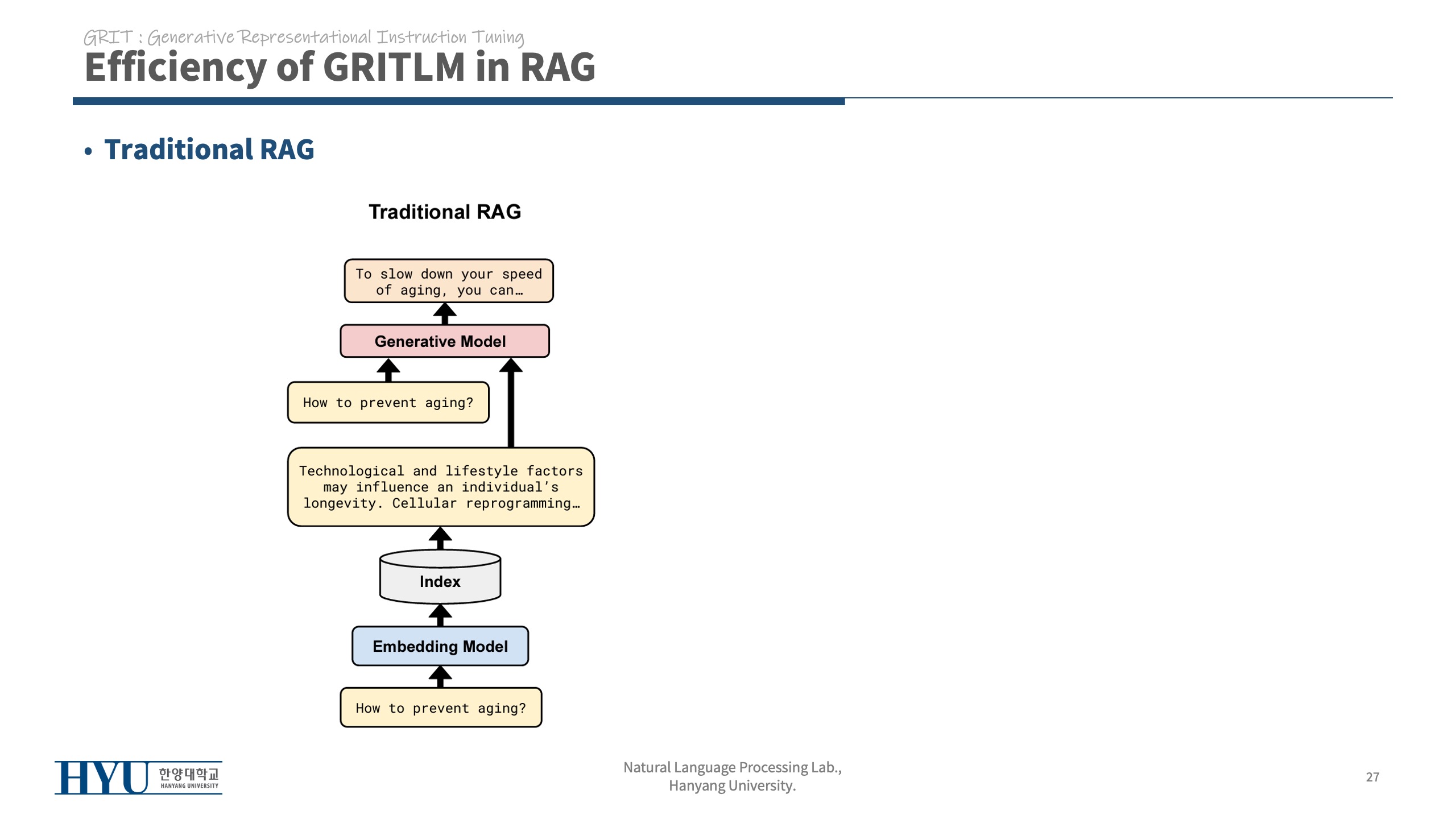 GRIT : Generative Representational Instruction Tuning

Efficiency of GRITLM in RAG

• Traditional RAG

Traditional RAG

To slow down your speed of aging, you can…

Generative Model

How to prevent aging?

Technological and lifestyle factors may influence an individual's longevity. Cellular reprogramming…

Index

Embedding Model

How to prevent aging?

HYU 한양대학교 HANYANG UNIVERSITY

Natural Language Processing Lab., Hanyang University.

27